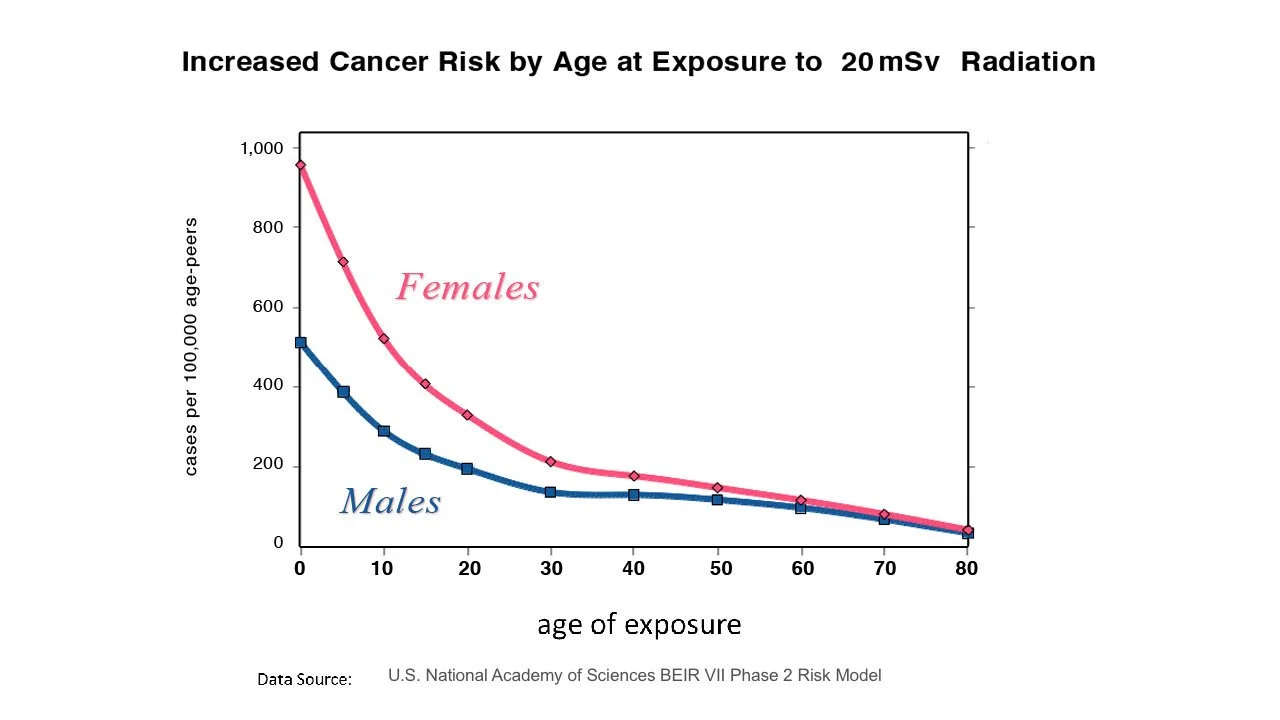 Increased Cancer Risk by Age at Exposure to 20 mSv Radiation

cases per 100,000 age-peers

1,000
800
600
400
200
0

Females

Males

0 10 20 30 40 50 60 70 80

age of exposure

Data Source: U.S. National Academy of Sciences BEIR VII Phase 2 Risk Model